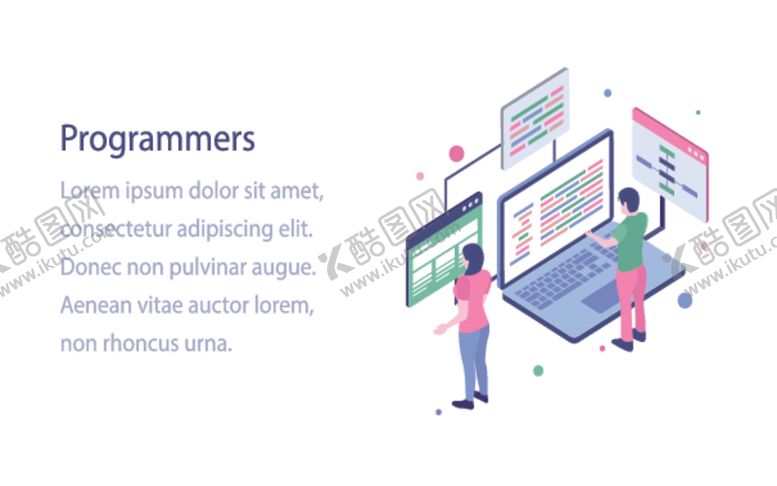 Programmers

Lorem ipsum dolor sit amet, consectetur adipiscing elit. Donec non pulvinar augue. Aenean vitae auctor lorem, non rhoncus urna.

酷图网 www.ikutu.com

酷图网 www.ikutu.com

酷图网 www.ikutu.com